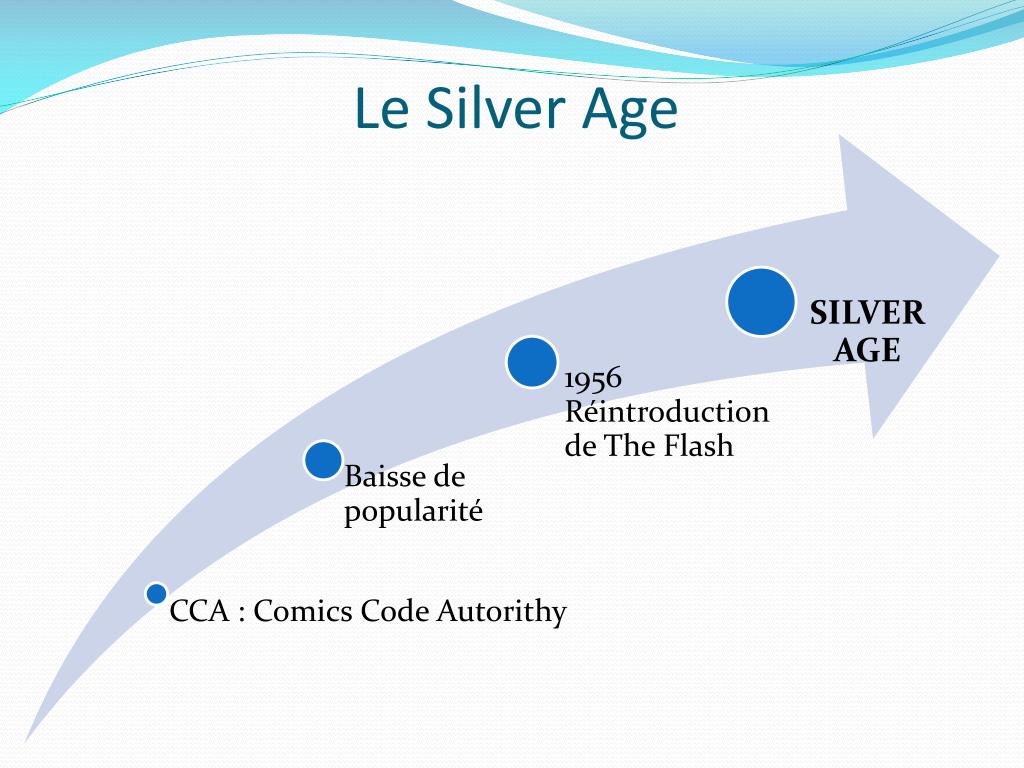 Le Silver Age

CCA : Comics Code Autorithy

Baisse de popularité

1956 Réintroduction de The Flash

SILVER AGE